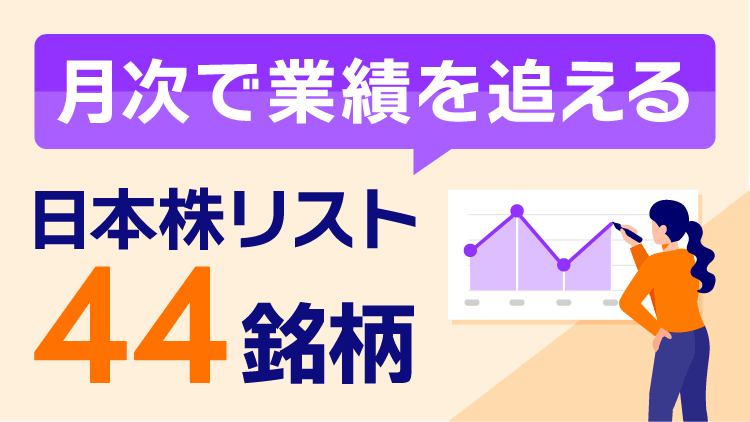 月次で業績を追える

日本株リスト

44銘柄